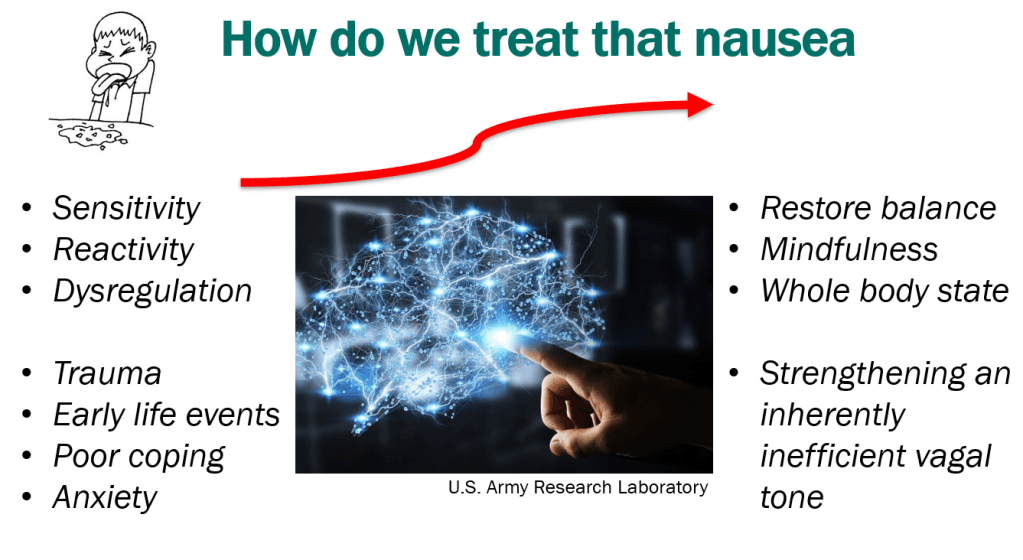 How do we treat that nausea

• Sensitivity
• Reactivity
• Dysregulation

• Trauma
• Early life events
• Poor coping
• Anxiety

U.S. Army Research Laboratory

• Restore balance
• Mindfulness
• Whole body state

• Strengthening an inherently inefficient vagal tone